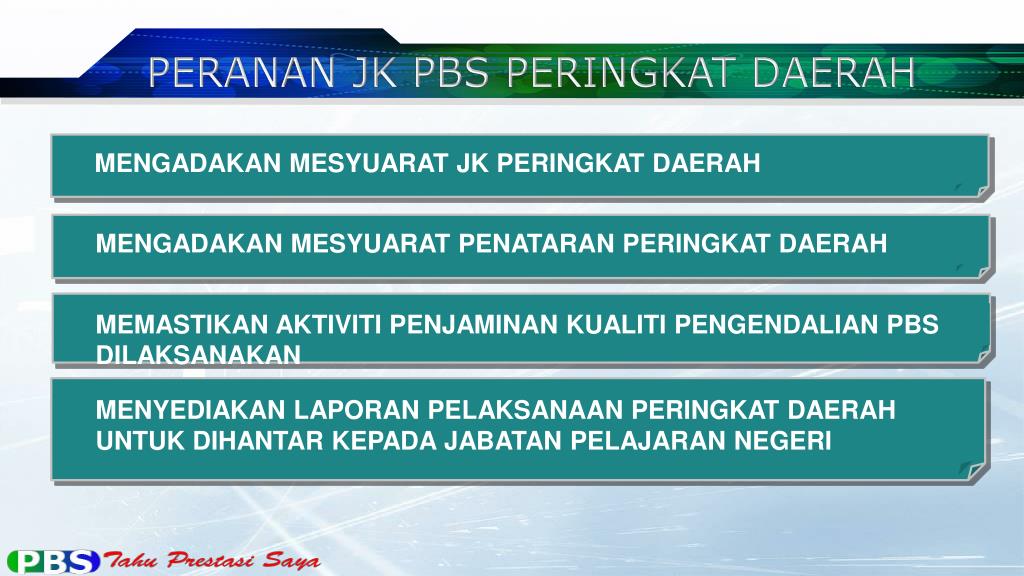 PERANAN JK PBS PERINGKAT DAERAH

MENGADAKAN MESYUARAT JK PERINGKAT DAERAH

MENGADAKAN MESYUARAT PENATARAN PERINGKAT DAERAH

MEMASTIKAN AKTIVITI PENJAMINAN KUALITI PENGENDALIAN PBS DILAKSANAKAN

MENYEDIAKAN LAPORAN PELAKSANAAN PERINGKAT DAERAH UNTUK DIHANTAR KEPADA JABATAN PELAJARAN NEGERI

PBS Tahu Prestasi Saya